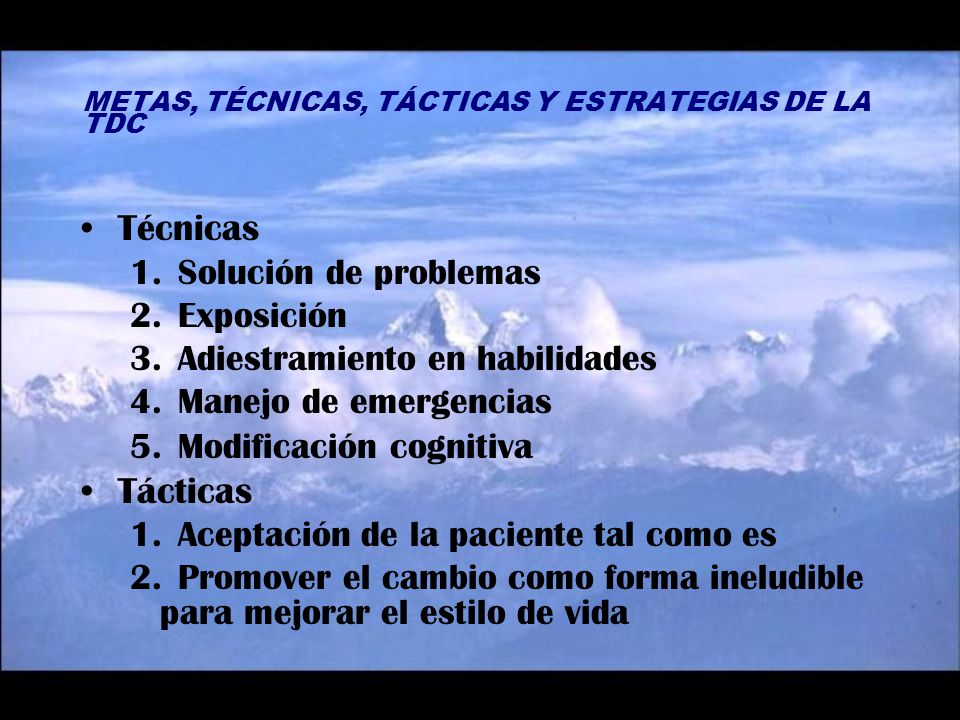 METAS, TÉCNICAS, TÁCTICAS Y ESTRATEGIAS DE LA TDC

• Técnicas
1. Solución de problemas
2. Exposición
3. Adiestramiento en habilidades
4. Manejo de emergencias
5. Modificación cognitiva
• Tácticas
1. Aceptación de la paciente tal como es
2. Promover el cambio como forma ineludible para mejorar el estilo de vida